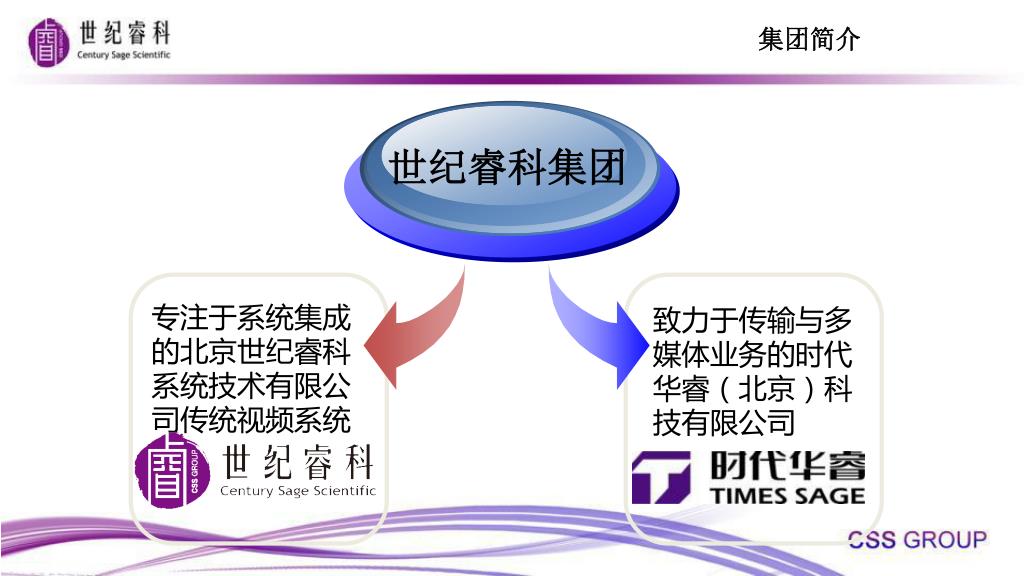 世纪睿科
Century Sage Scientific

集团简介

世纪睿科集团

专注于系统集成的北京世纪睿科系统技术有限公司传统视频系统

CSS GROUP
世纪睿科
Century Sage Scientific

致力于传输与多媒体业务的时代华睿（北京）科技有限公司

时代华睿
TIMES SAGE

CSS GROUP